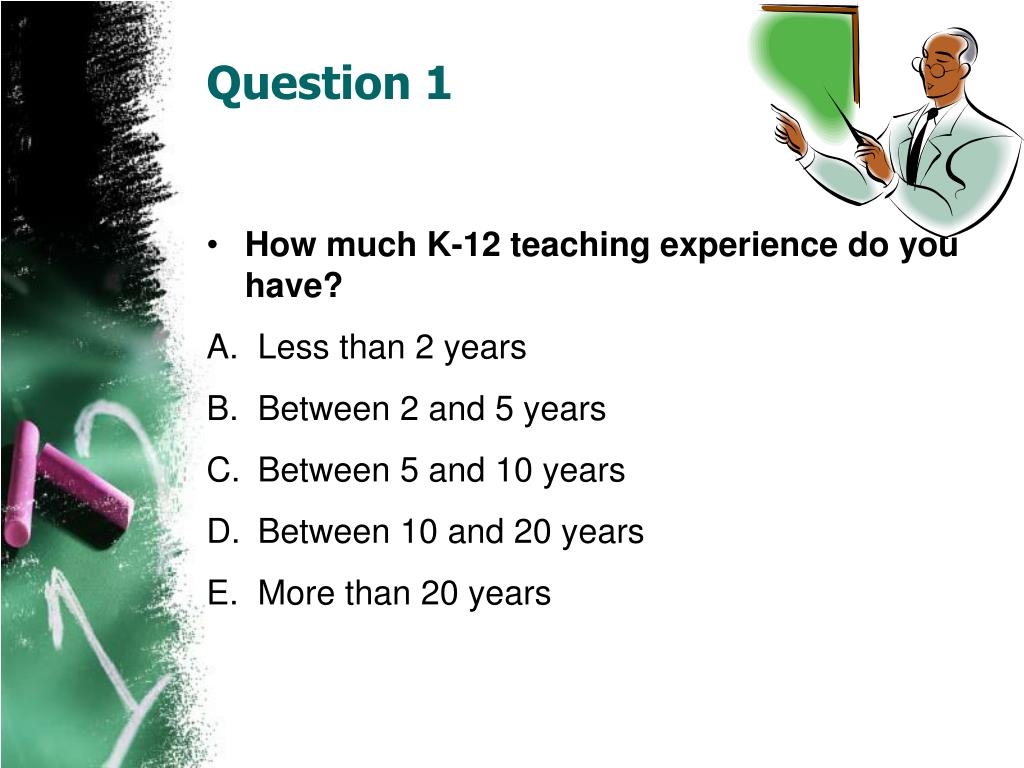 Question 1

• How much K-12 teaching experience do you have?

A. Less than 2 years

B. Between 2 and 5 years

C. Between 5 and 10 years

D. Between 10 and 20 years

E. More than 20 years